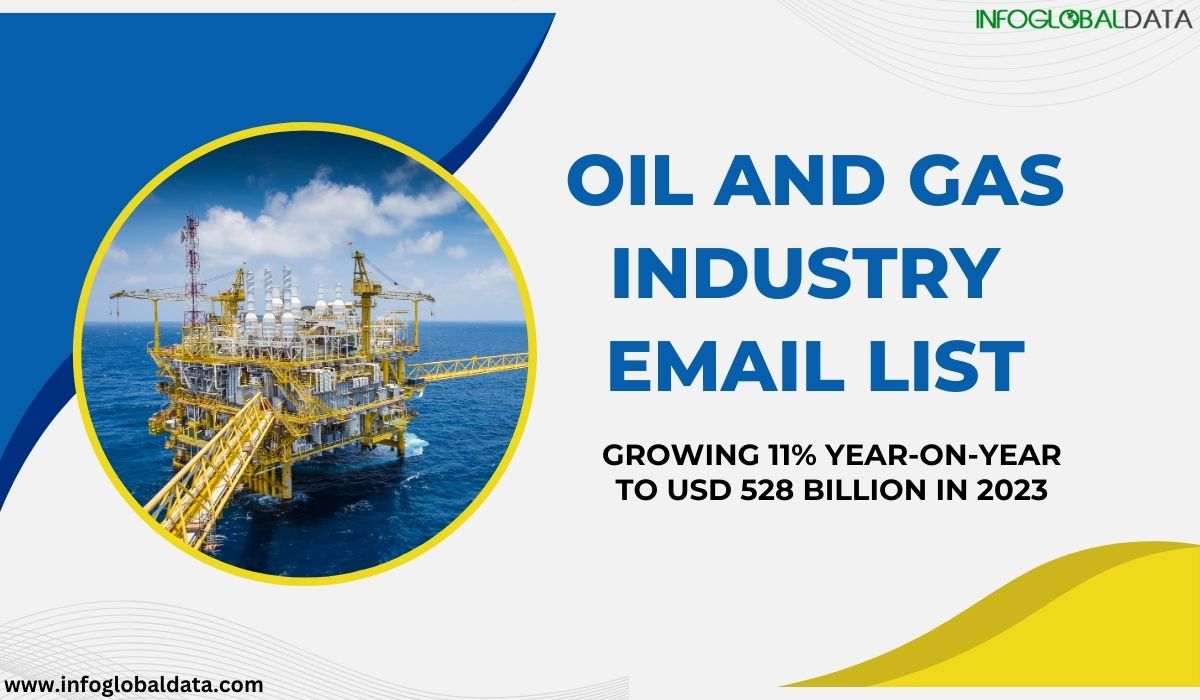 INFOGLOBALDATA

OIL AND GAS INDUSTRY EMAIL LIST

GROWING 11% YEAR-ON-YEAR TO USD 528 BILLION IN 2023

www.infoglobaldata.com